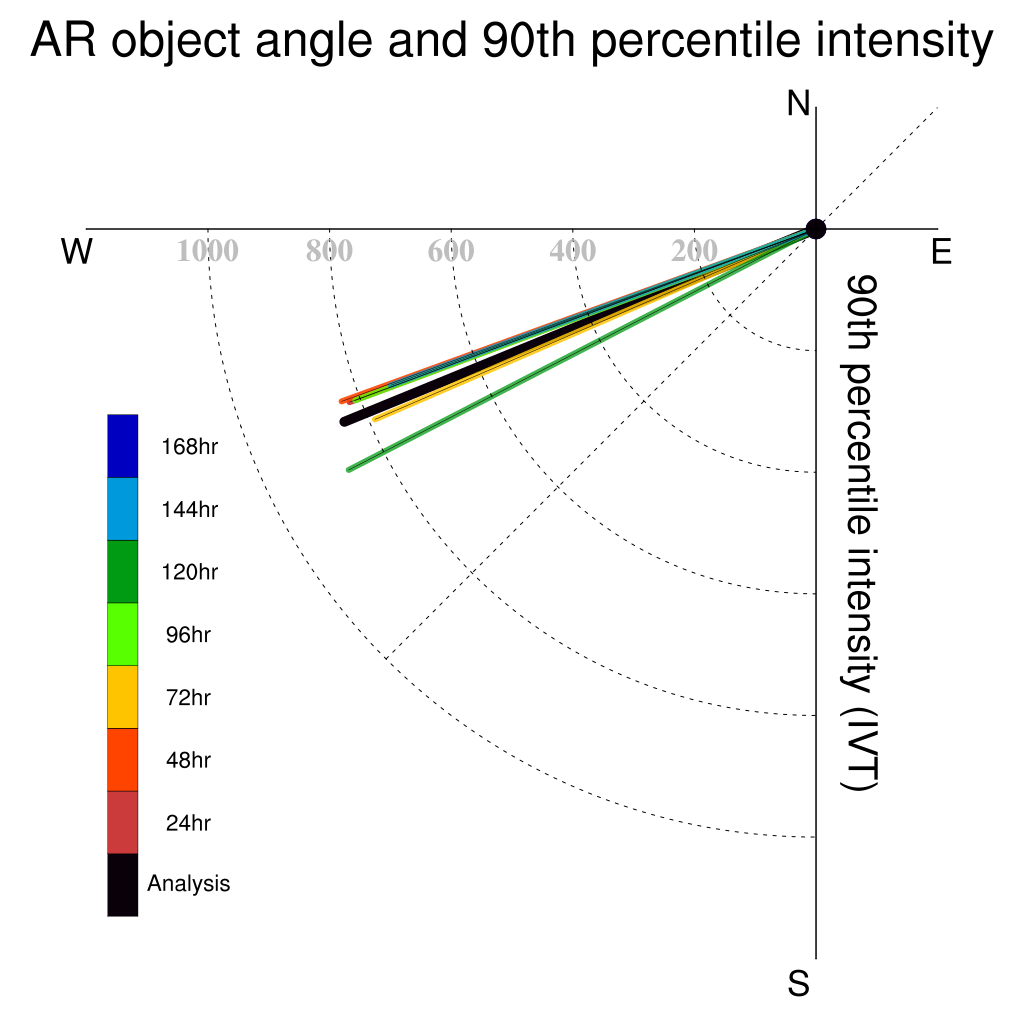 AR object angle and 90th percentile intensity

N

W

E

S

1000

800

600

400

200

90th percentile intensity (IVT)

168hr

144hr

120hr

96hr

72hr

48hr

24hr

Analysis